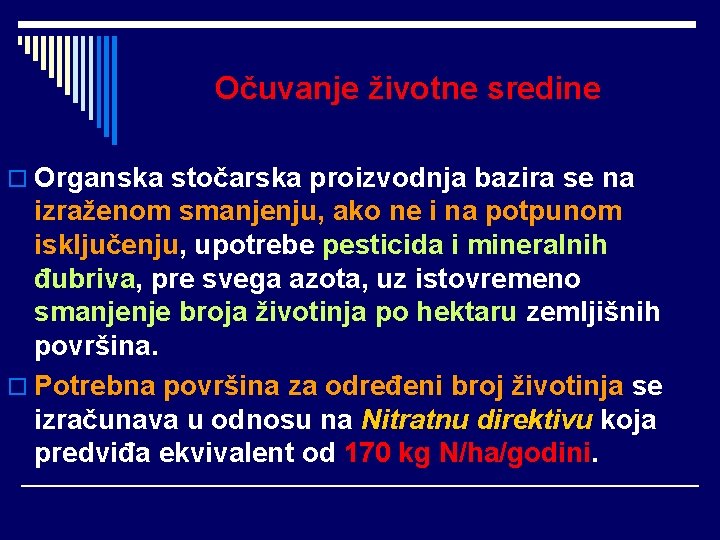 Očuvanje životne sredine

Organska stočarska proizvodnja bazira se na izraženom smanjenju, ako ne i na potpunom isključenju, upotrebe pesticida i mineralnih đubriva, pre svega azota, uz istovremeno smanjenje broja životinja po hektaru zemljišnih površina.

Potrebna površina za određeni broj životinja se izračunava u odnosu na Nitratnu direktivu koja predviđa ekvivalent od 170 kg N/ha/godini.